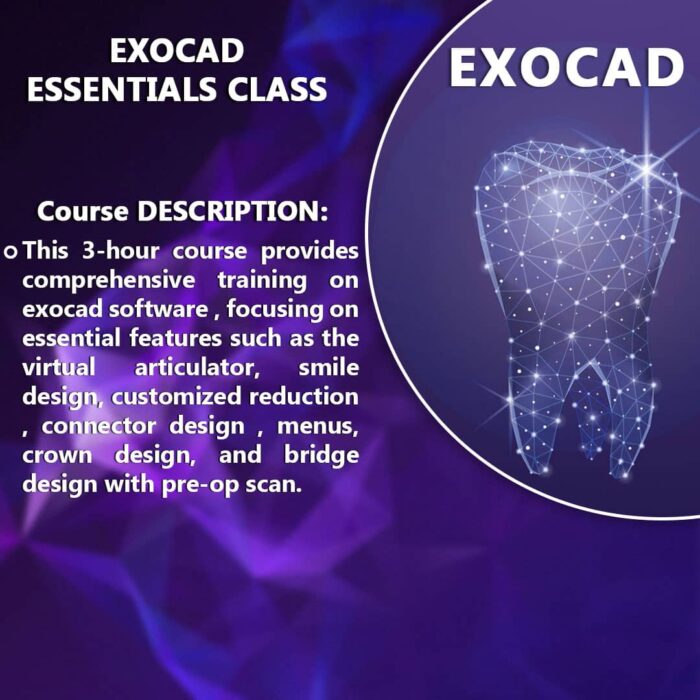 EXOCAD
ESSENTIALS CLASS

EXOCAD

Course DESCRIPTION:

o This 3-hour course provides comprehensive training on exocad software , focusing on essential features such as the virtual articulator, smile design, customized reduction , connector design , menus, crown design, and bridge design with pre-op scan.